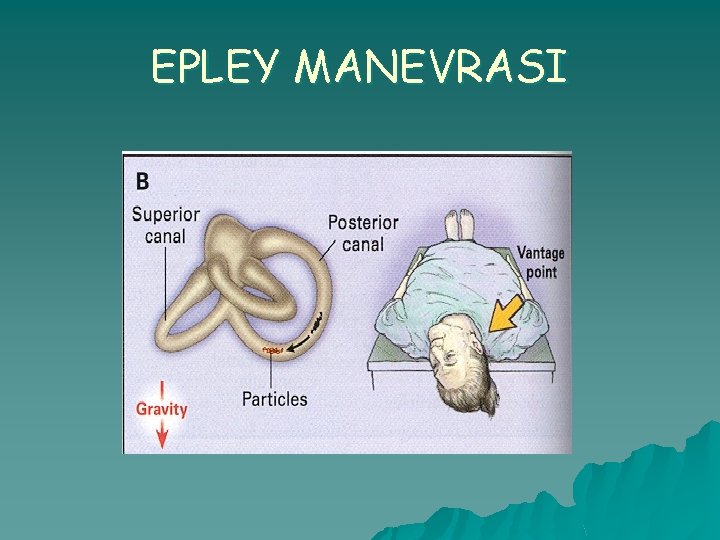 EPLEY MANEVRASI

B

Superior canal

Posterior canal

Vantage point

Particles

Gravity